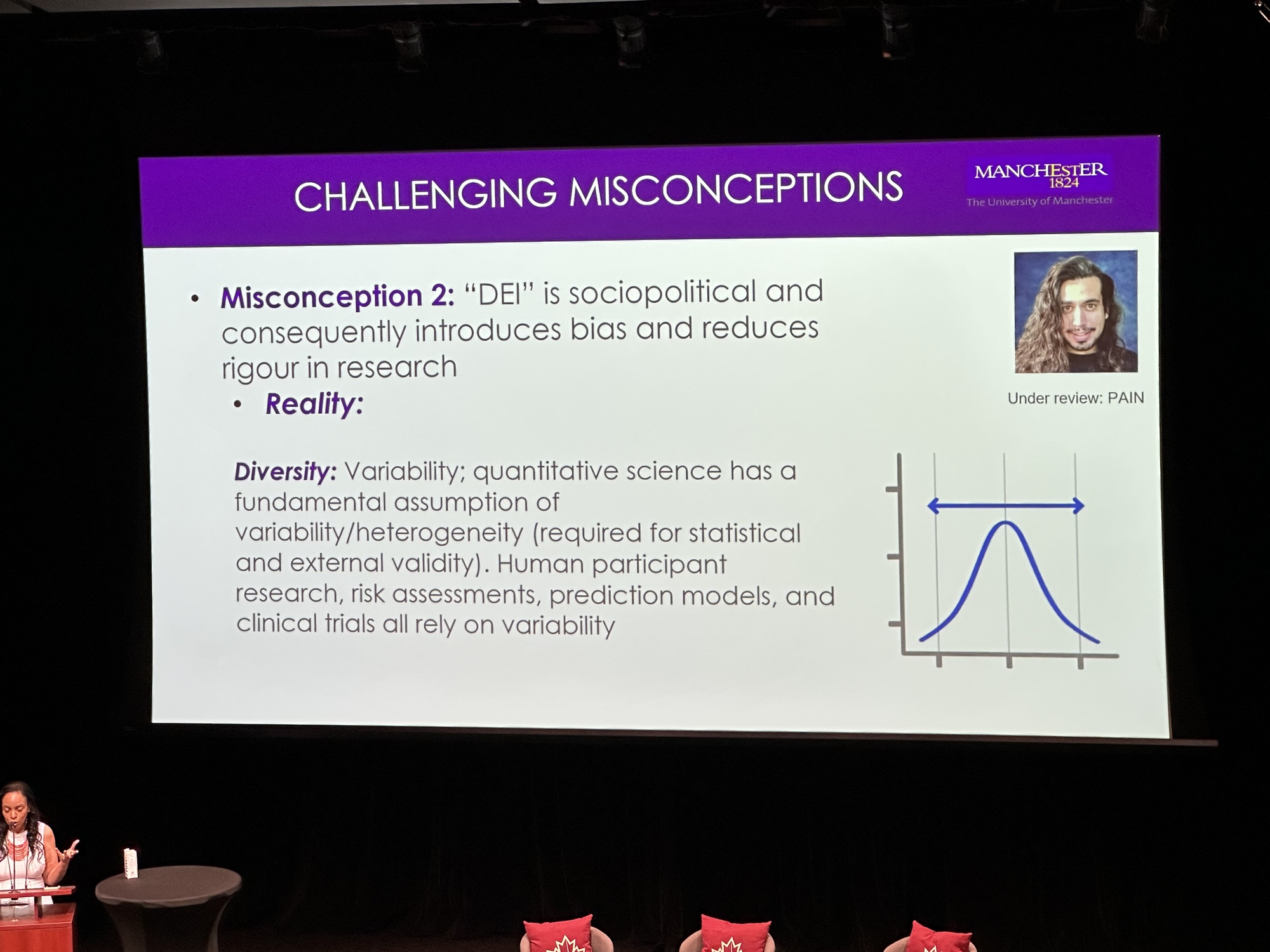 CHALLENGING MISCONCEPTIONS

MANCHESTER
1824
The University of Manchester

• Misconception 2: "DEI" is sociopolitical and consequently introduces bias and reduces rigour in research
• Reality:

Under review: PAIN

Diversity: Variability; quantitative science has a fundamental assumption of variability/heterogeneity (required for statistical and external validity). Human participant research, risk assessments, prediction models, and clinical trials all rely on variability